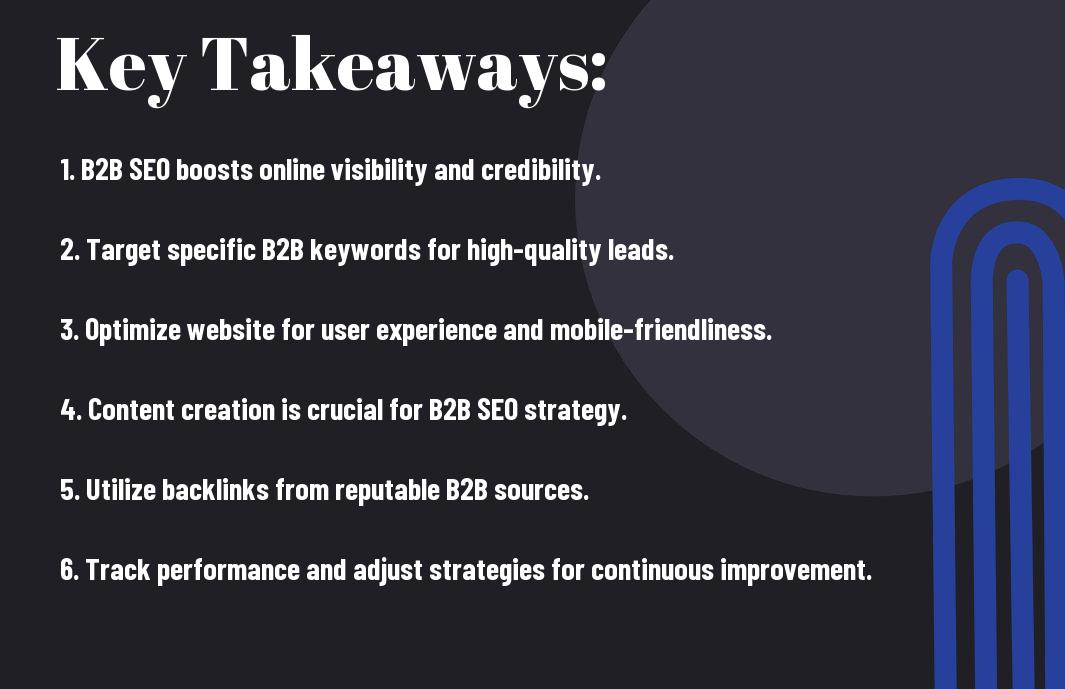 Key Takeaways:

1. B2B SEO boosts online visibility and credibility.

2. Target specific B2B keywords for high-quality leads.

3. Optimize website for user experience and mobile-friendliness.

4. Content creation is crucial for B2B SEO strategy.

5. Utilize backlinks from reputable B2B sources.

6. Track performance and adjust strategies for continuous improvement.